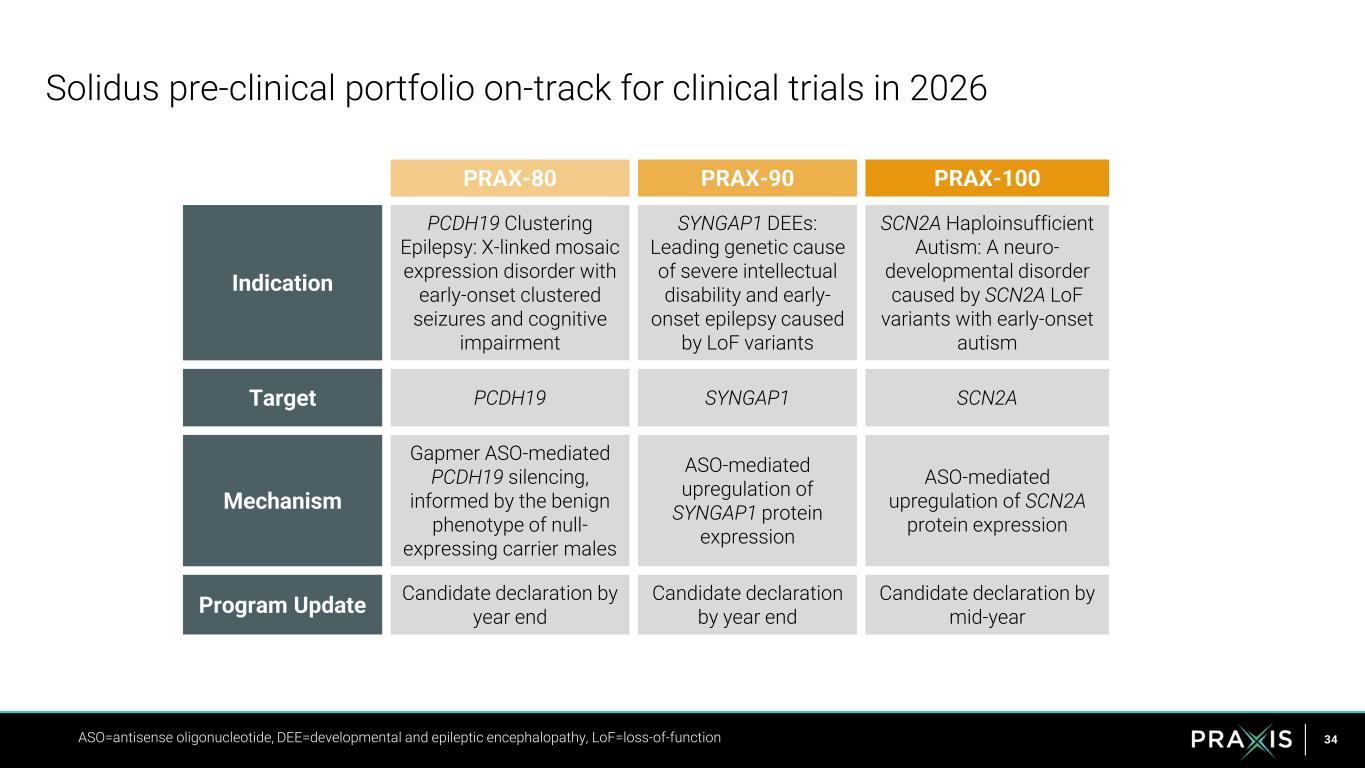 Solidus pre-clinical portfolio on-track for clinical trials in 2026

| | PRAX-80 | PRAX-90 | PRAX-100 |
|---|---|---|---|
| Indication | PCDH19 Clustering Epilepsy: X-linked mosaic expression disorder with early-onset clustered seizures and cognitive impairment | SYNGAP1 DEEs: Leading genetic cause of severe intellectual disability and early-onset epilepsy caused by LoF variants | SCN2A Haploinsufficient Autism: A neuro-developmental disorder caused by SCN2A LoF variants with early-onset autism |
| Target | PCDH19 | SYNGAP1 | SCN2A |
| Mechanism | Gapmer ASO-mediated PCDH19 silencing, informed by the benign phenotype of null-expressing carrier males | ASO-mediated upregulation of SYNGAP1 protein expression | ASO-mediated upregulation of SCN2A protein expression |
| Program Update | Candidate declaration by year end | Candidate declaration by year end | Candidate declaration by mid-year |

ASO=antisense oligonucleotide, DEE=developmental and epileptic encephalopathy, LoF=loss-of-function

PRAXIS

34